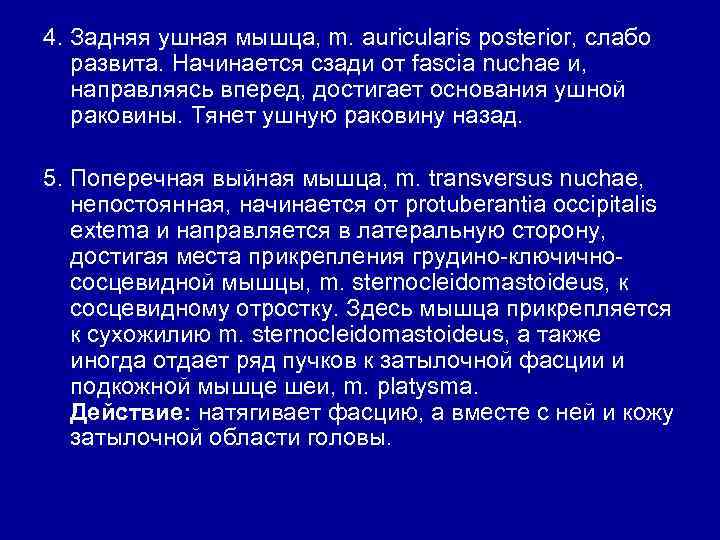 4. Задняя ушная мышца, m. auricularis posterior, слабо развита. Начинается сзади от fascia nuchae и, направляясь вперед, достигает основания ушной раковины. Тянет ушную раковину назад.

5. Поперечная выйная мышца, m. transversus nuchae, непостоянная, начинается от protuberantia occipitalis extema и направляется в латеральную сторону, достигая места прикрепления грудино-ключично-сосцевидной мышцы, m. sternocleidomastoideus, к сосцевидному отростку. Здесь мышца прикрепляется к сухожилию m. sternocleidomastoideus, а также иногда отдает ряд пучков к затылочной фасции и подкожной мышце шеи, m. platysma.
Действие: натягивает фасцию, а вместе с ней и кожу затылочной области головы.